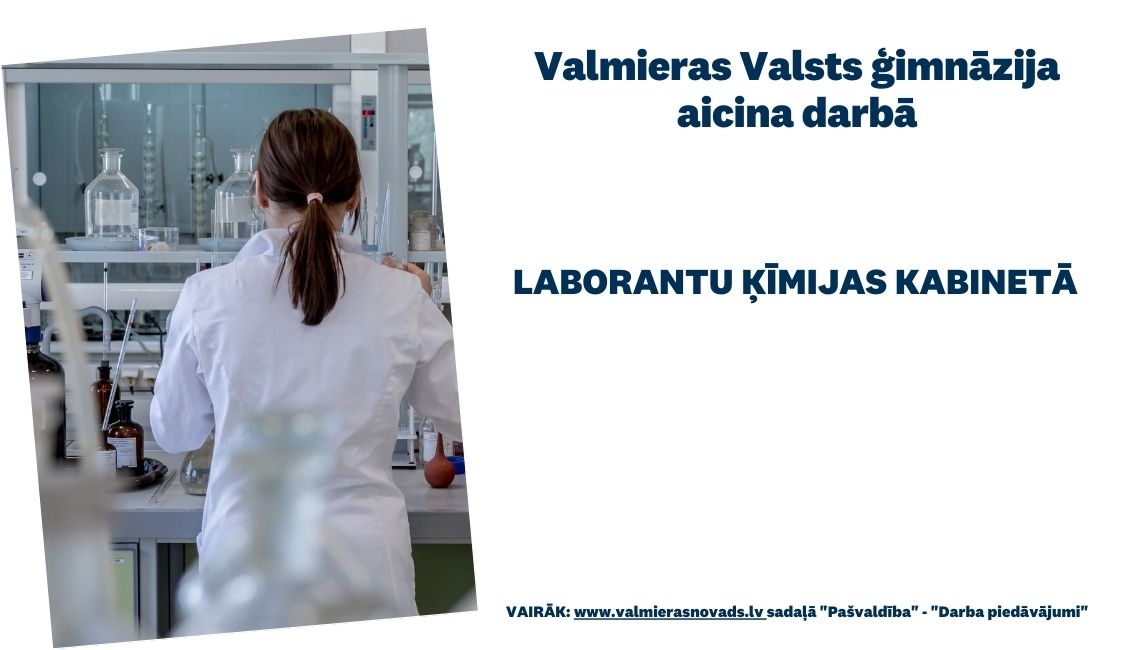 Valmieras Valsts ģimnāzija aicina darbā

LABORANTU ĶĪMIJAS KABINETĀ

VAIRĀK: www.valmierasnovads.lv sadaļā "Pašvaldība" - "Darba piedāvājumi"